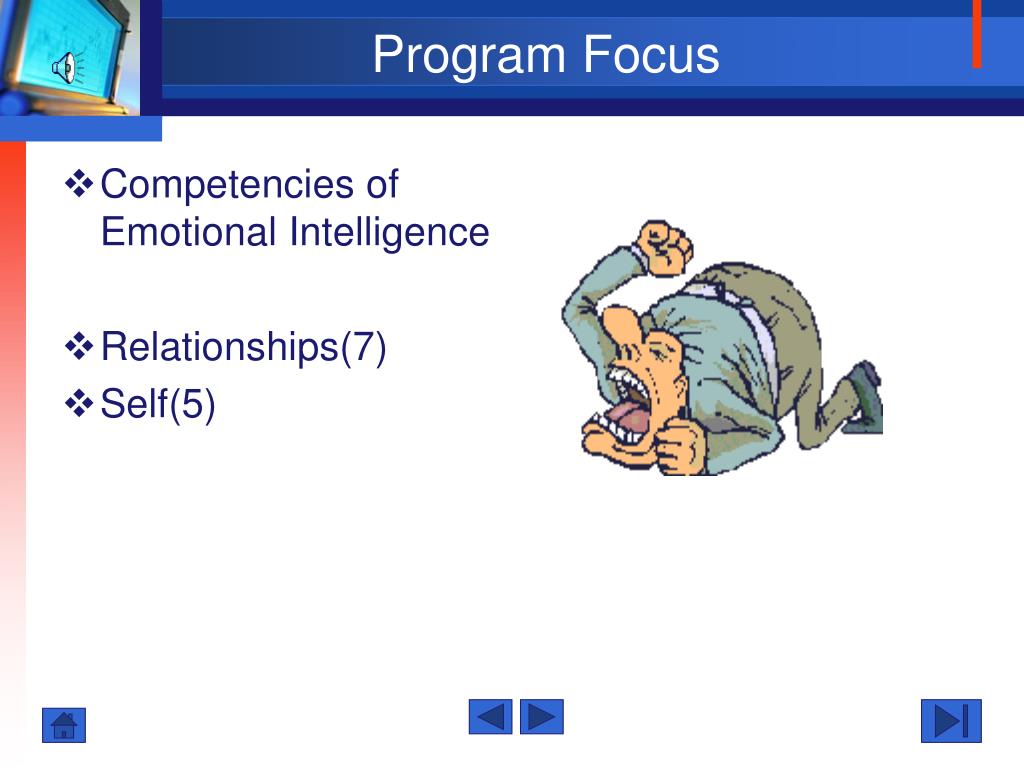 Program Focus

❖ Competencies of Emotional Intelligence

❖ Relationships(7)
❖ Self(5)